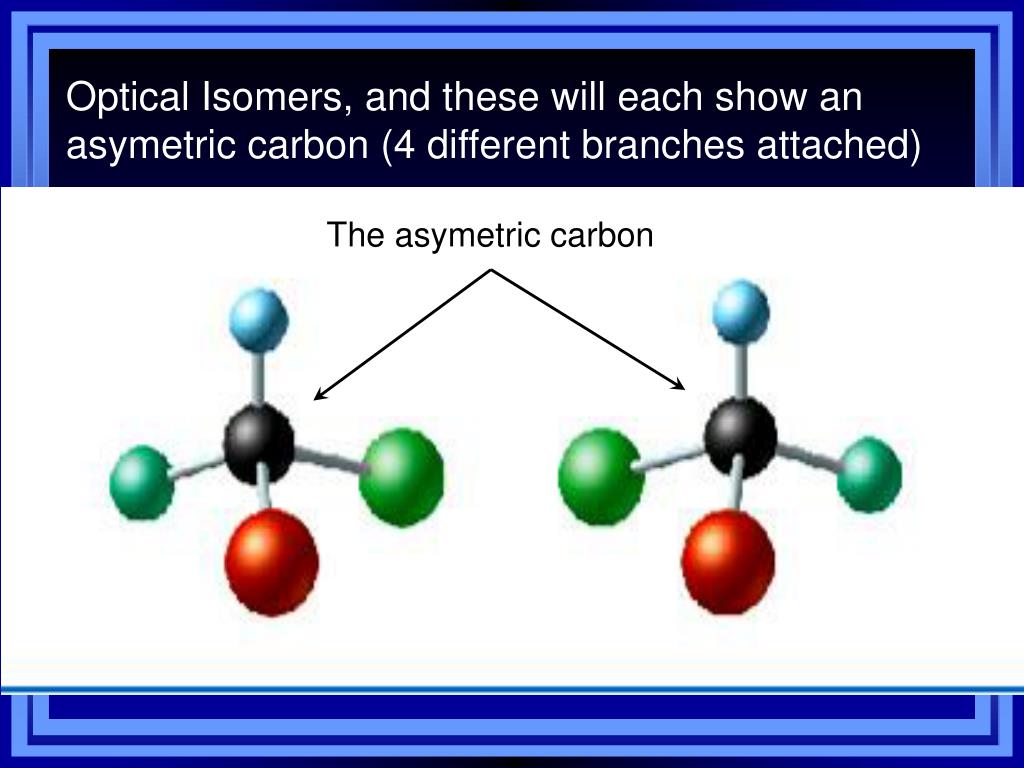 Optical Isomers, and these will each show an asymetric carbon (4 different branches attached)

The asymetric carbon